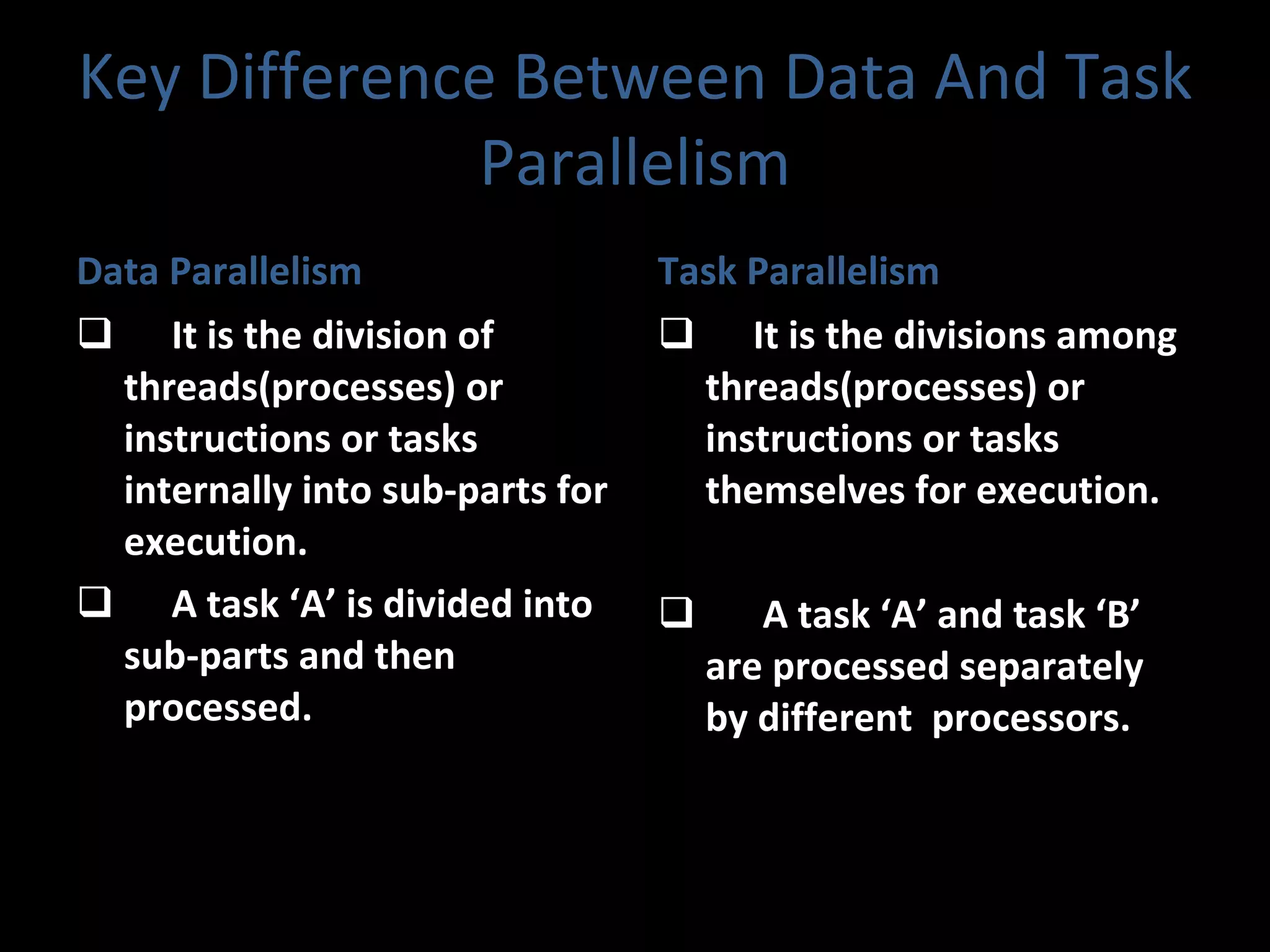 Key Difference Between Data And Task Parallelism

Data Parallelism

❑ It is the division of threads(processes) or instructions or tasks internally into sub-parts for execution.

❑ A task ‘A’ is divided into sub-parts and then processed.

Task Parallelism

❑ It is the divisions among threads(processes) or instructions or tasks themselves for execution.

❑ A task ‘A’ and task ‘B’ are processed separately by different processors.